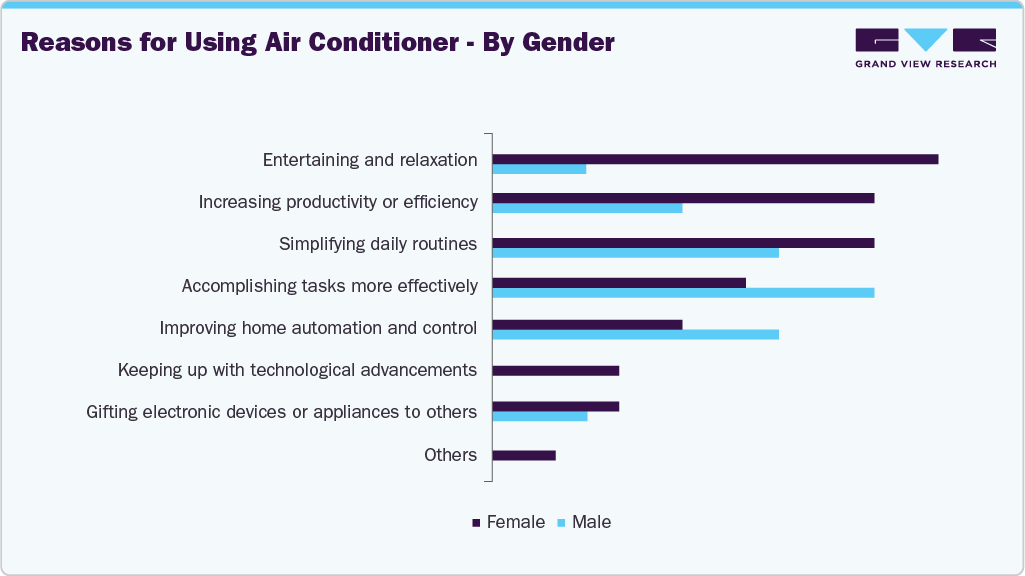 Reasons for Using Air Conditioner - By Gender

GRAND VIEW RESEARCH

Entertaining and relaxation
Increasing productivity or efficiency
Simplifying daily routines
Accomplishing tasks more effectively
Improving home automation and control
Keeping up with technological advancements
Gifting electronic devices or appliances to others
Others

Female Male